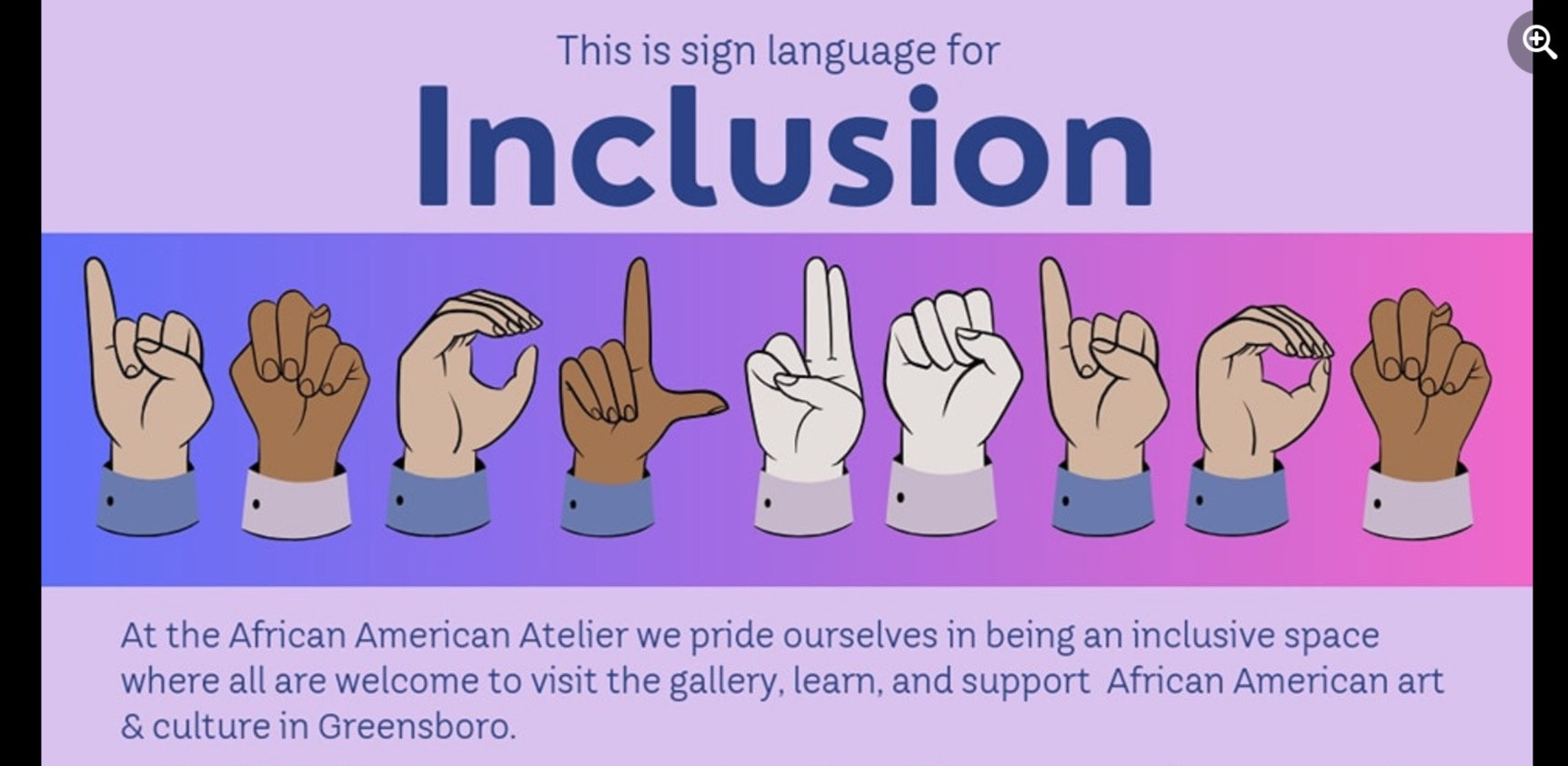 This is sign language for

Inclusion

At the African American Atelier we pride ourselves in being an inclusive space where all are welcome to visit the gallery, learn, and support African American art & culture in Greensboro.